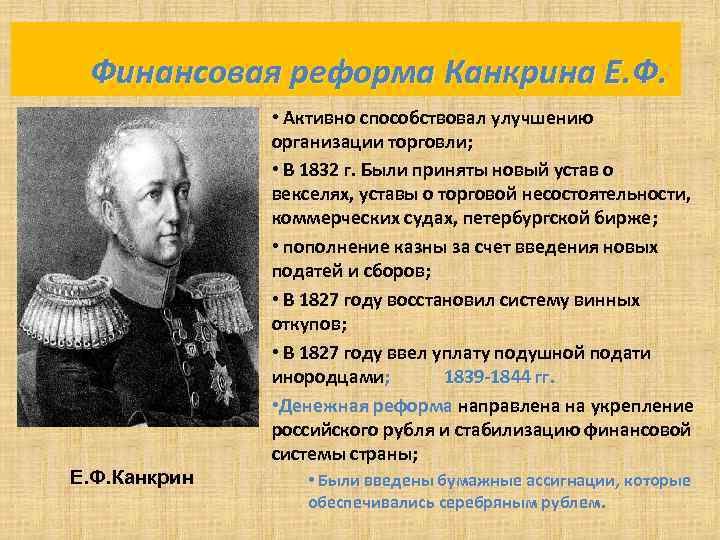 Финансовая реформа Канкрина Е.Ф.

• Активно способствовал улучшению организации торговли;

• В 1832 г. Были приняты новый устав о векселях, уставы о торговой несостоятельности, коммерческих судах, петербургской бирже;

• пополнение казны за счет введения новых податей и сборов;

• В 1827 году восстановил систему винных откупов;

• В 1827 году ввел уплату подушной подати инородцами; 1839-1844 гг.

•Денежная реформа направлена на укрепление российского рубля и стабилизацию финансовой системы страны;

• Были введены бумажные ассигнации, которые обеспечивались серебряным рублем.

Е.Ф.Канкрин